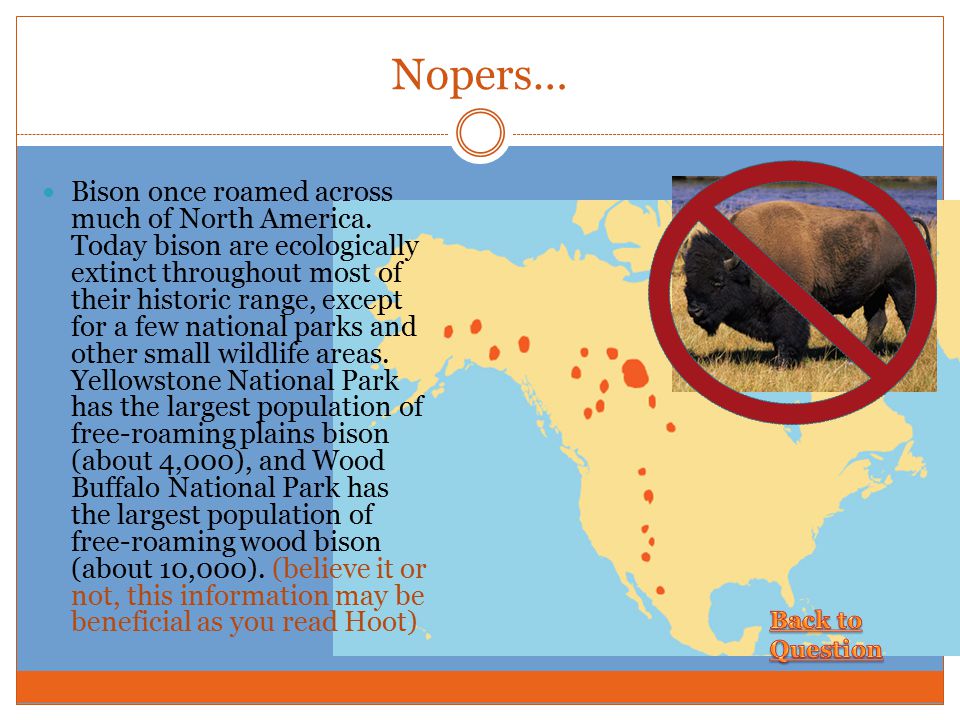 Nopers…

Bison once roamed across much of North America. Today bison are ecologically extinct throughout most of their historic range, except for a few national parks and other small wildlife areas. Yellowstone National Park has the largest population of free-roaming plains bison (about 4,000), and Wood Buffalo National Park has the largest population of free-roaming wood bison (about 10,000). (believe it or not, this information may be beneficial as you read Hoot)

Back to Question